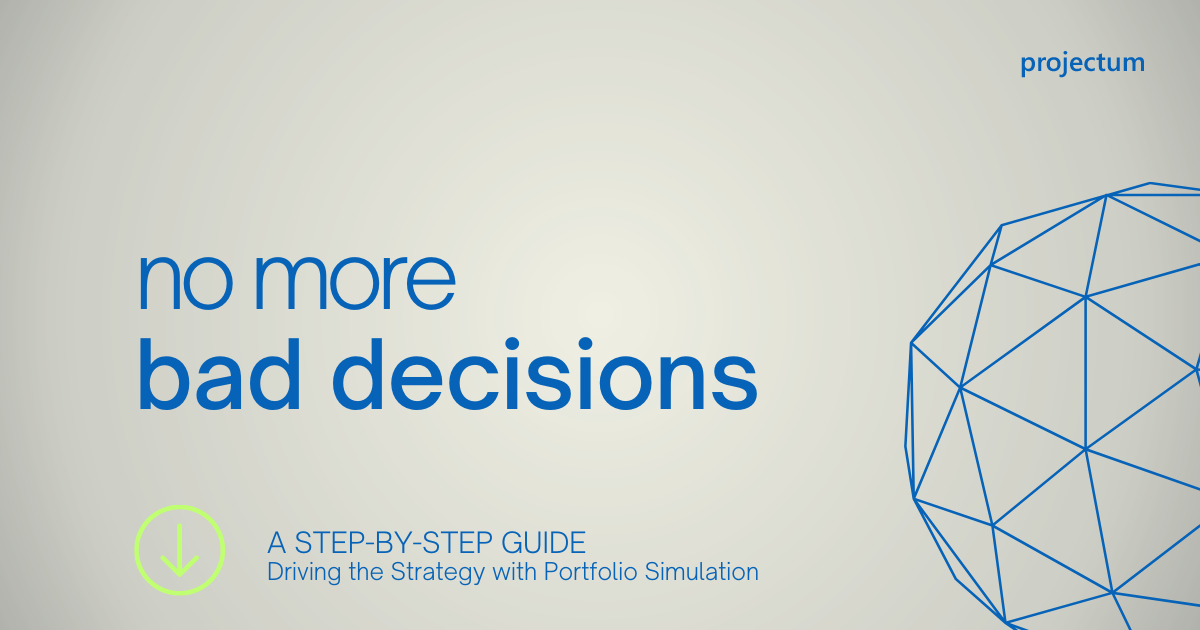 projectum

no more
bad decisions

A STEP-BY-STEP GUIDE
Driving the Strategy with Portfolio Simulation